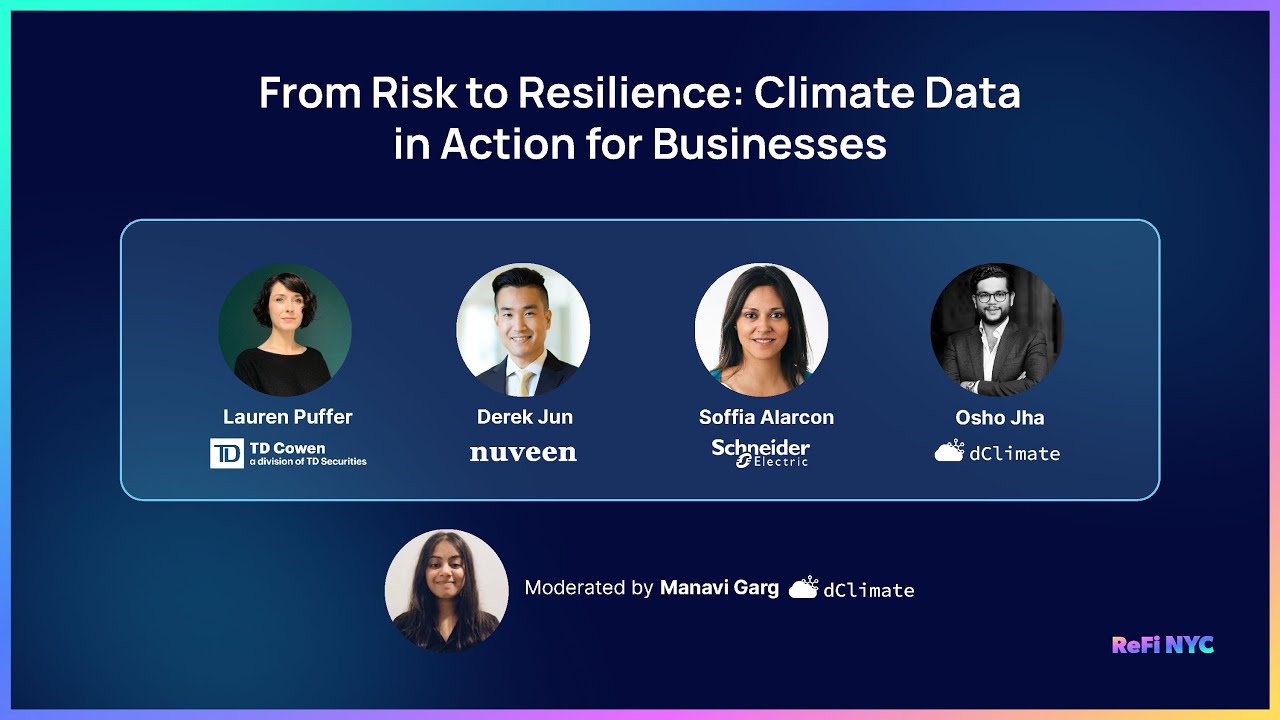 From Risk to Resilience: Climate Data in Action for Businesses

Lauren Puffer
TD TD Cowen
a division of TD Securities

Derek Jun
nuveen

Soffia Alarcon
Schneider Electric

Osho Jha
dClimate

Moderated by Manavi Garg dClimate

ReFi NYC